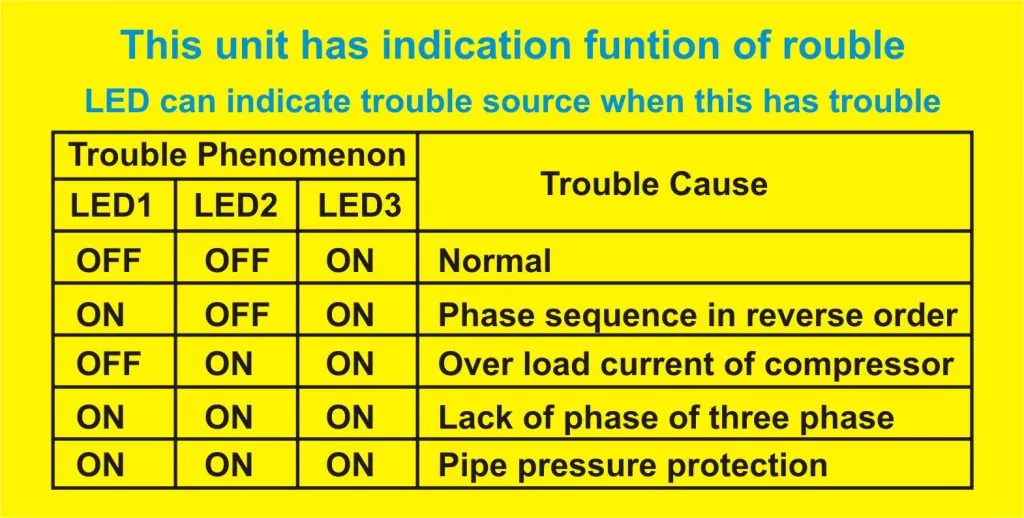 This unit has indication funtion of rouble

LED can indicate trouble source when this has trouble

| Trouble Phenomenon | | | Trouble Cause |
|---|---|---|---|
| LED1 | LED2 | LED3 | |
| OFF | OFF | ON | Normal |
| ON | OFF | ON | Phase sequence in reverse order |
| OFF | ON | ON | Over load current of compressor |
| ON | ON | ON | Lack of phase of three phase |
| ON | ON | ON | Pipe pressure protection |